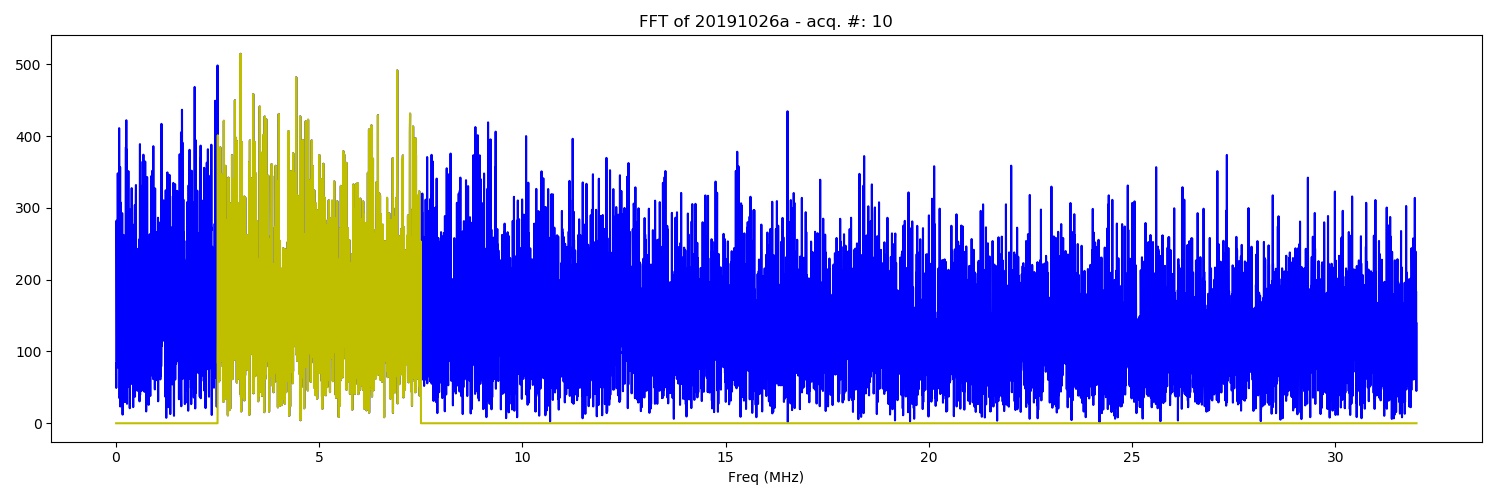 FFT of 20191026a - acq. #: 10

500
400
300
200
100
0

0
5
10
15
20
25
30

Freq (MHz)